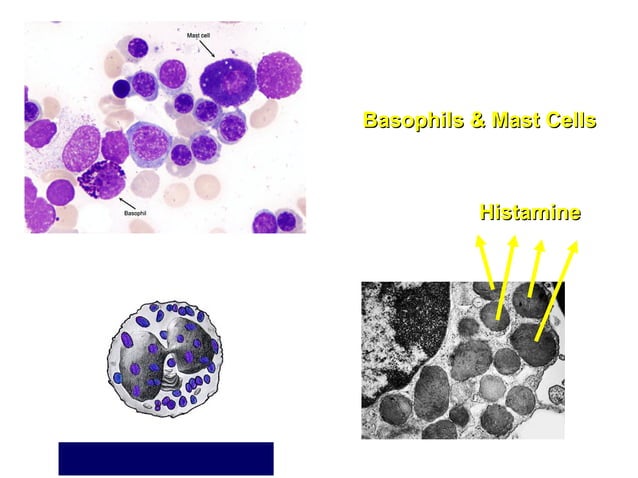 Mast cell

Basophil

Basophils & Mast Cells

Histamine